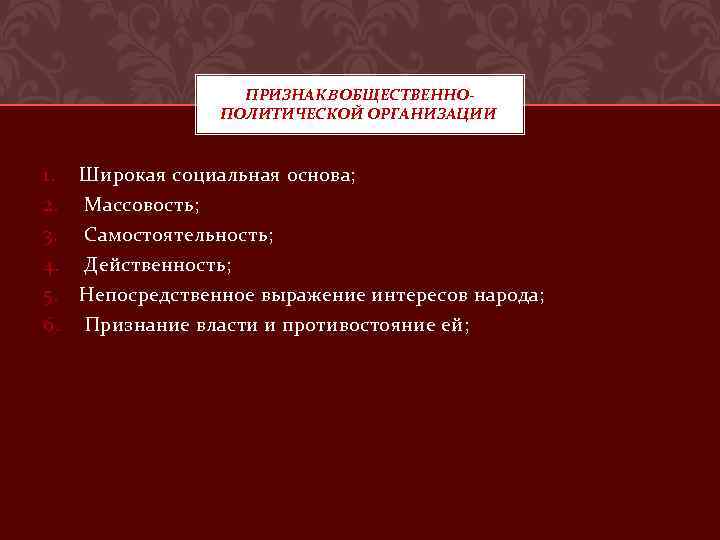 ПРИЗНАКВОБЩЕСТВЕННО-ПОЛИТИЧЕСКОЙ ОРГАНИЗАЦИИ

1. Широкая социальная основа;
2. Массовость;
3. Самостоятельность;
4. Действенность;
5. Непосредственное выражение интересов народа;
6. Признание власти и противостояние ей;